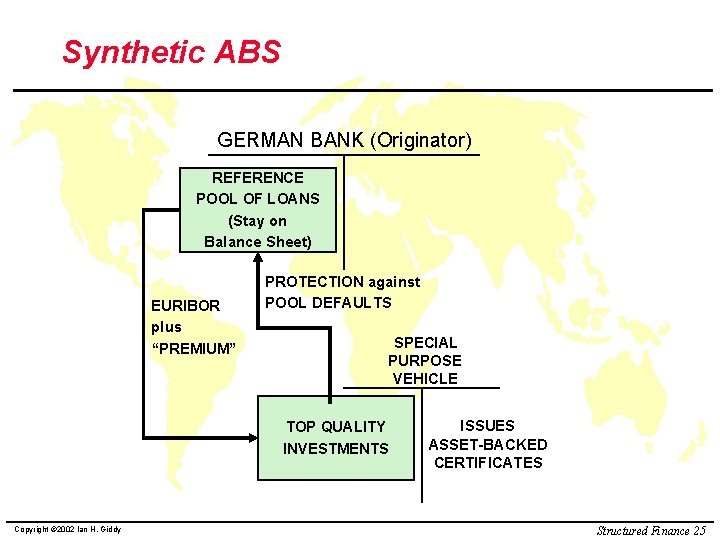 Synthetic ABS

GERMAN BANK (Originator)

REFERENCE POOL OF LOANS (Stay on Balance Sheet)

PROTECTION against POOL DEFAULTS

EURIBOR plus "PREMIUM"

SPECIAL PURPOSE VEHICLE

TOP QUALITY INVESTMENTS

ISSUES ASSET-BACKED CERTIFICATES

Copyright ©2002 Ian H. Giddy

Structured Finance 25